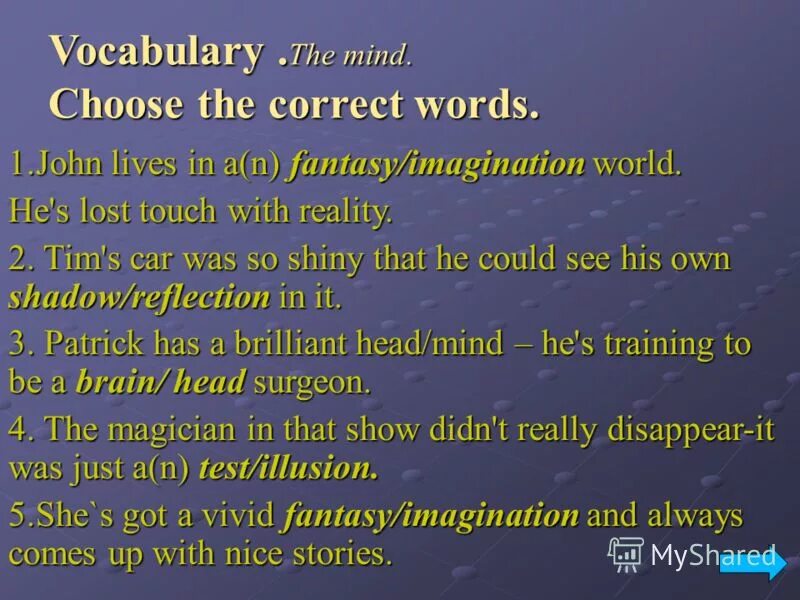 Vocabulary .The mind.
Choose the correct words.

1.John lives in a(n) fantasy/imagination world. He's lost touch with reality.

2. Tim's car was so shiny that he could see his own shadow/reflection in it.

3. Patrick has a brilliant head/mind – he's training to be a brain/ head surgeon.

4. The magician in that show didn't really disappear-it was just a(n) test/illusion.

5.She`s got a vivid fantasy/imagination and always comes up with nice stories.

MyShared